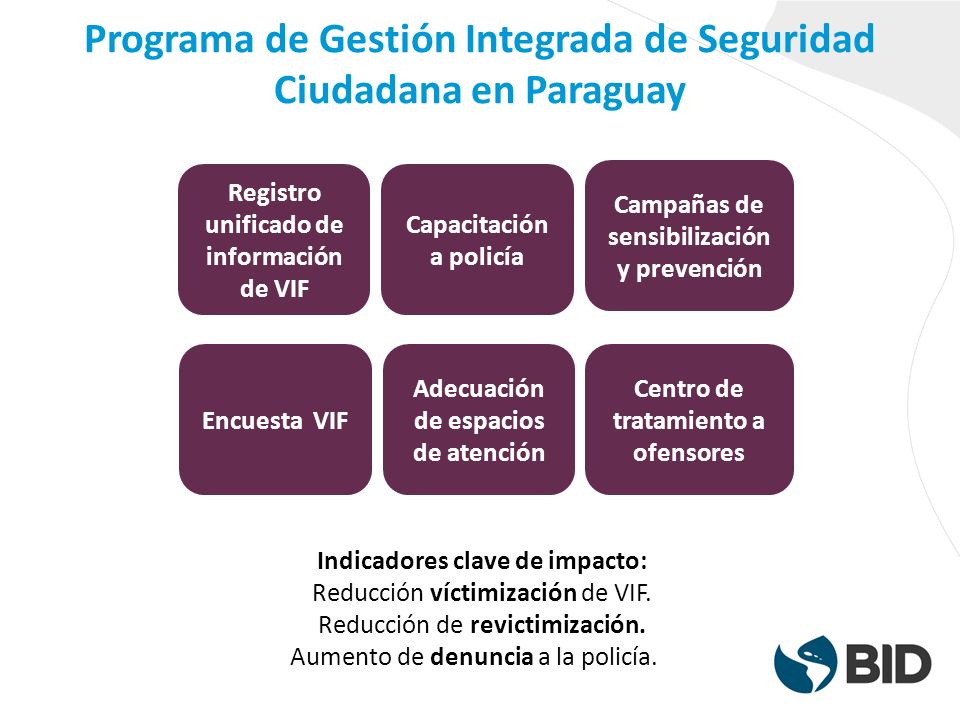 Programa de Gestión Integrada de Seguridad Ciudadana en Paraguay

Registro unificado de información de VIF

Capacitación a policía

Campañas de sensibilización y prevención

Encuesta VIF

Adecuación de espacios de atención

Centro de tratamiento a ofensores

Indicadores clave de impacto:
Reducción víctimización de VIF.
Reducción de revictimización.
Aumento de denuncia a la policía.

BID